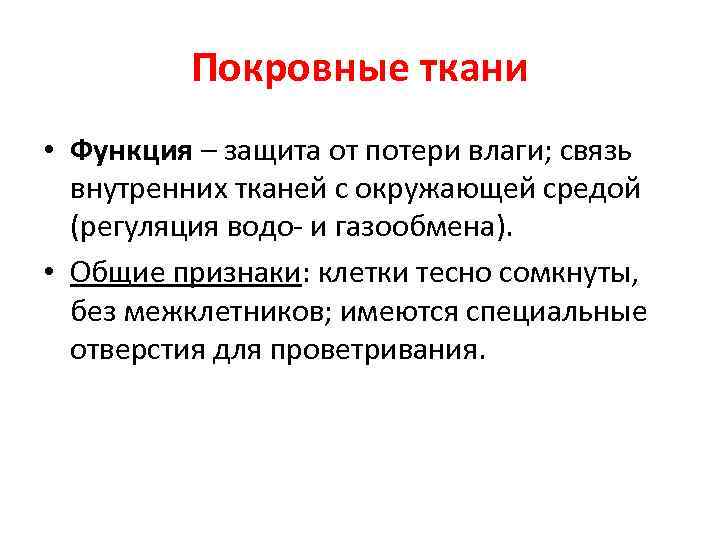 Покровные ткани

• Функция – защита от потери влаги; связь внутренних тканей с окружающей средой (регуляция водо- и газообмена).

• Общие признаки: клетки тесно сомкнуты, без межклетников; имеются специальные отверстия для проветривания.